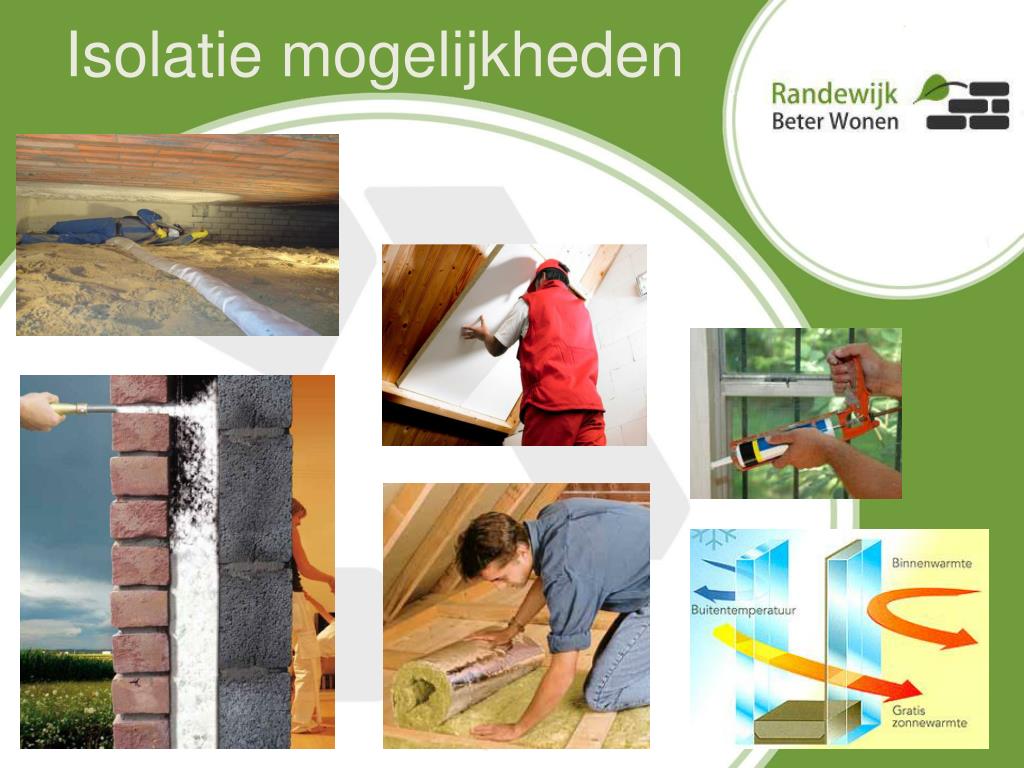 Isolatie mogelijkheden

Randewijk
Beter Wonen

Binnenwarmte

Buitentemperatuur

Gratis
zonnewarmte